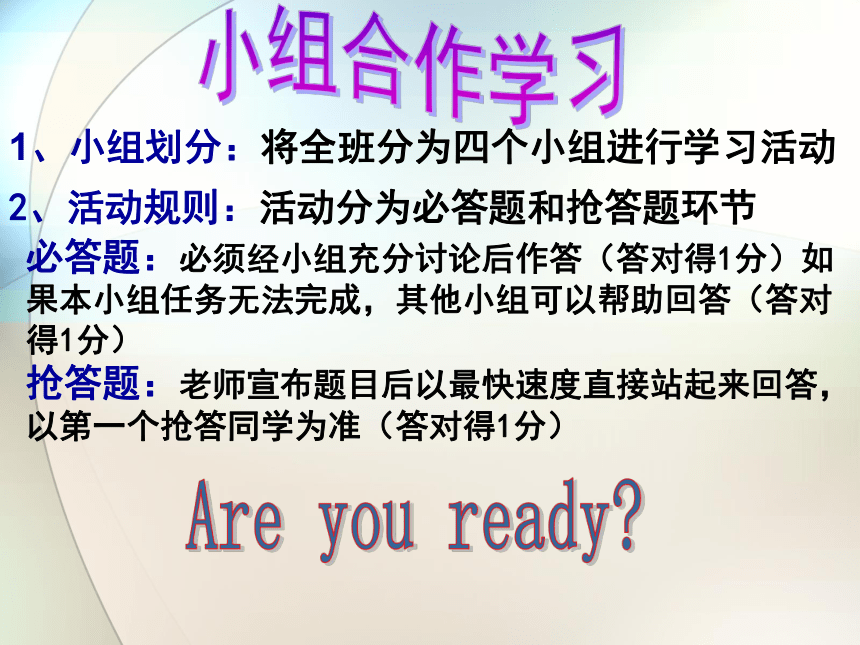 小组合作学习

1、小组划分：将全班分为四个小组进行学习活动

2、活动规则：活动分为必答题和抢答题环节

必答题：必须经小组充分讨论后作答（答对得1分）如果本小组任务无法完成，其他小组可以帮助回答（答对得1分）

抢答题：老师宣布题目后以最快速度直接站起来回答，以第一个抢答同学为准（答对得1分）

Are you ready?